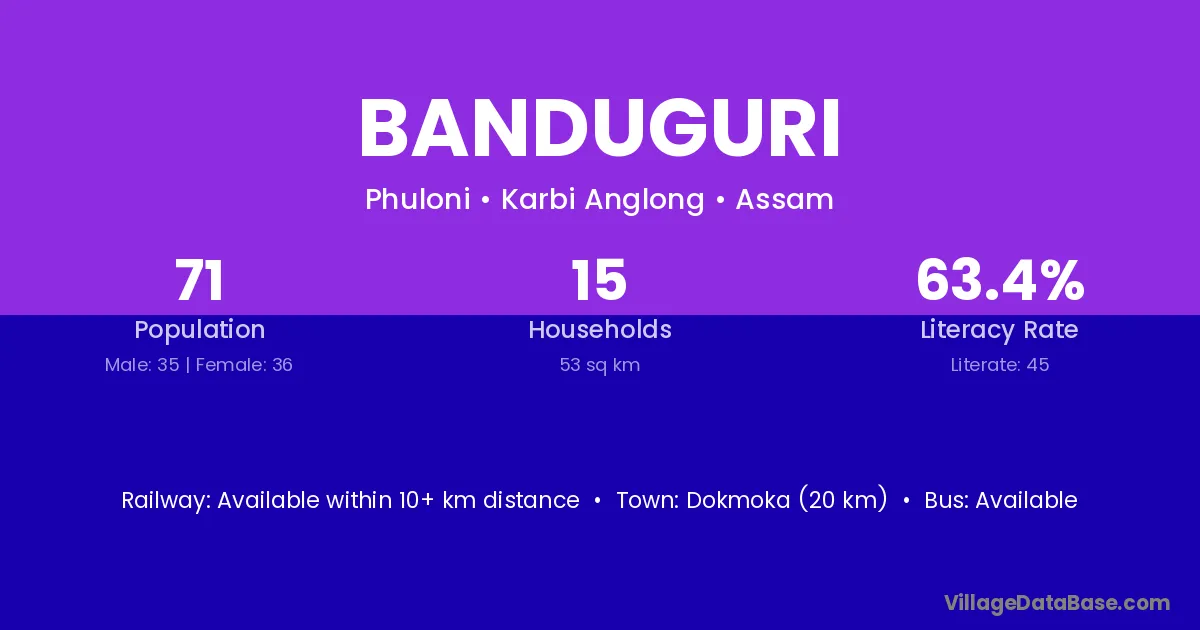 BANDUGURI

Phuloni • Karbi Anglong • Assam

71
Population
Male: 35 | Female: 36

15
Households
53 sq km

63.4%
Literacy Rate
Literate: 45

Railway: Available within 10+ km distance • Town: Dokmoka (20 km) • Bus: Available

VillageDataBase.com